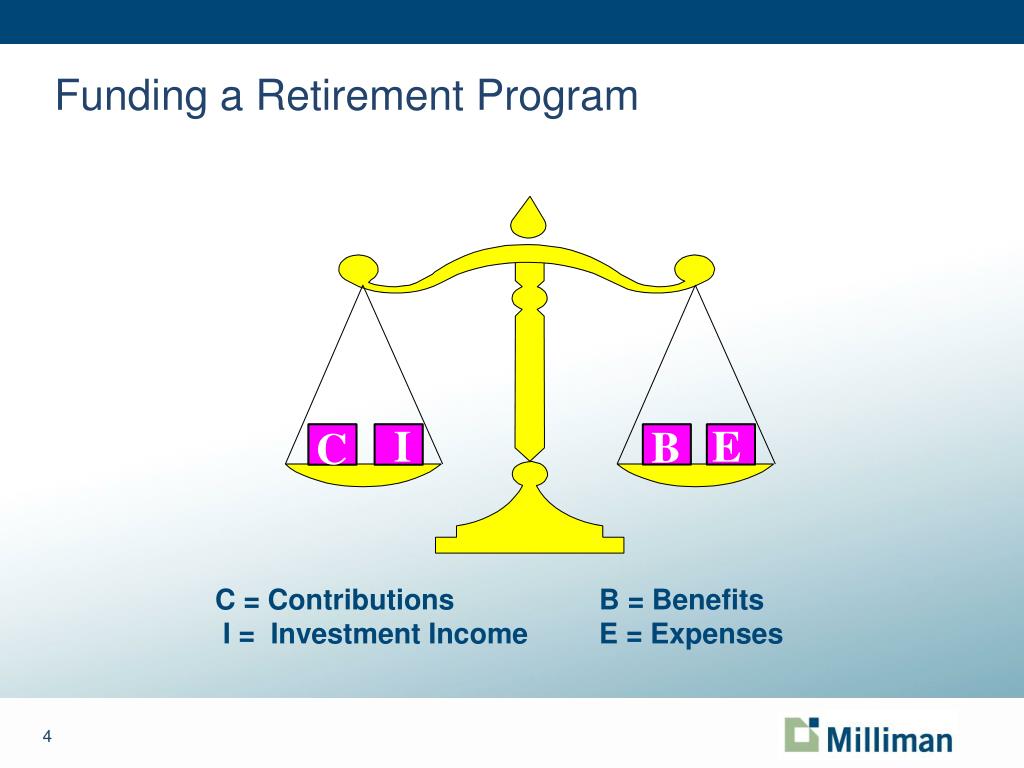 Funding a Retirement Program

C I

B E

C = Contributions
I = Investment Income

B = Benefits
E = Expenses

4

Milliman